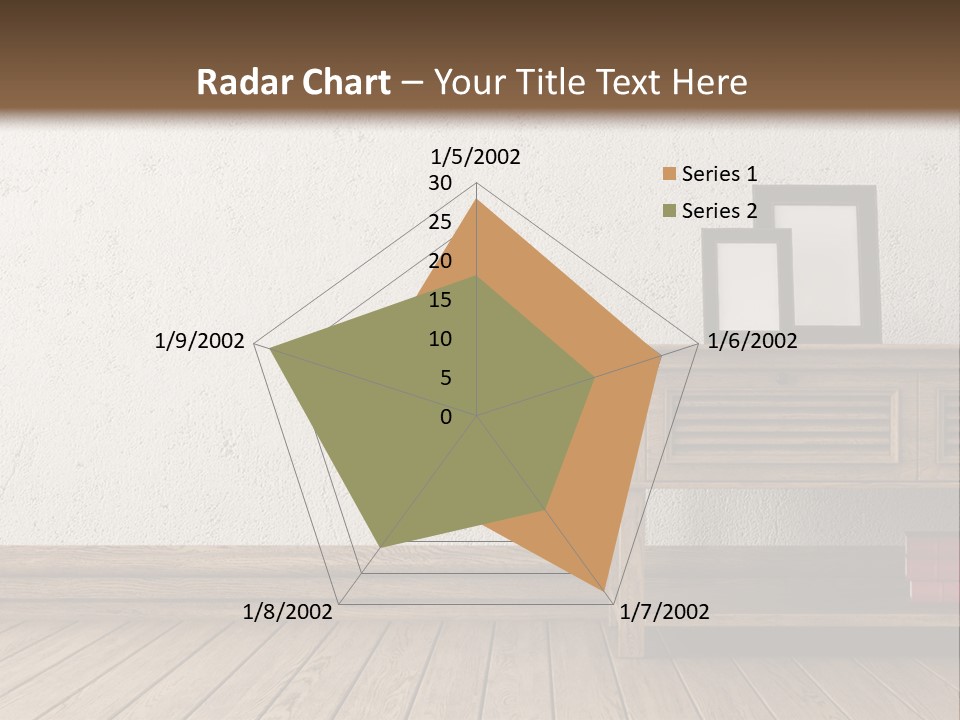 Radar Chart – Your Title Text Here

1/5/2002

30
25
20
15
10
5
0

1/6/2002

1/7/2002

1/8/2002

1/9/2002

Series 1
Series 2